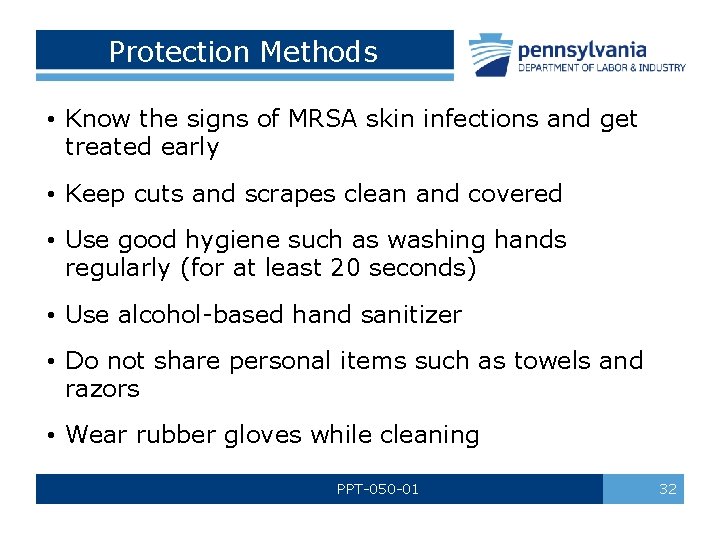 Protection Methods

pennsylvania
DEPARTMENT OF LABOR & INDUSTRY

• Know the signs of MRSA skin infections and get treated early

• Keep cuts and scrapes clean and covered

• Use good hygiene such as washing hands regularly (for at least 20 seconds)

• Use alcohol-based hand sanitizer

• Do not share personal items such as towels and razors

• Wear rubber gloves while cleaning

PPT-050-01

32